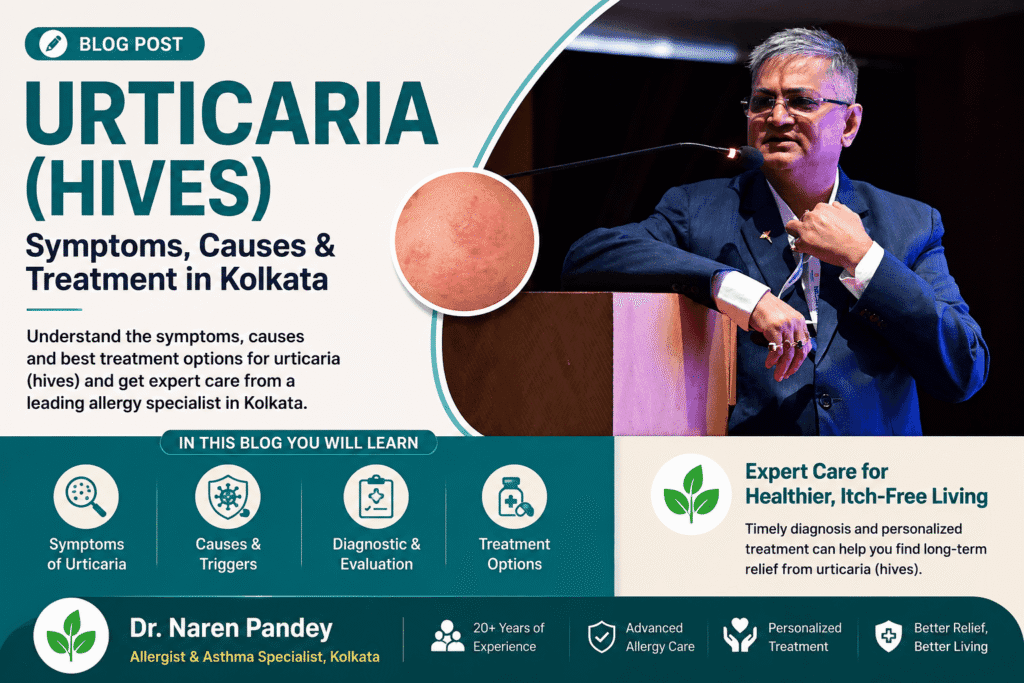 BLOG POST

URTICARIA (HIVES)

Symptoms, Causes & Treatment in Kolkata

Understand the symptoms, causes and best treatment options for urticaria (hives) and get expert care from a leading allergy specialist in Kolkata.

IN THIS BLOG YOU WILL LEARN

Symptoms of Urticaria

Causes & Triggers

Diagnostic & Evaluation

Treatment Options

Expert Care for Healthier, Itch-Free Living

Timely diagnosis and personalized treatment can help you find long-term relief from urticaria (hives).

Dr. Naren Pandey

Allergist & Asthma Specialist, Kolkata

20+ Years of Experience

Advanced Allergy Care

Personalized Treatment

Better Relief, Better Living